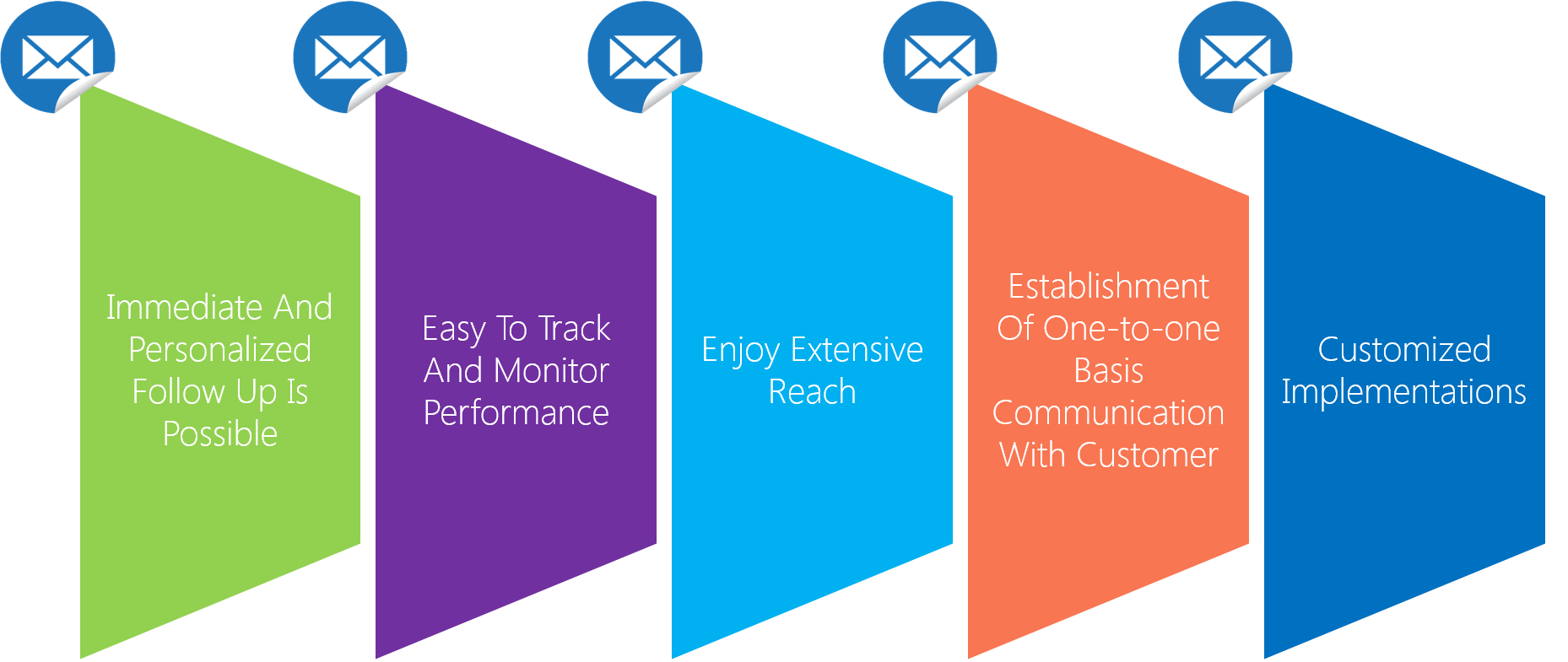 Immediate And Personalized Follow Up Is Possible

Easy To Track And Monitor Performance

Enjoy Extensive Reach

Establishment Of One-to-one Basis Communication With Customer

Customized Implementations